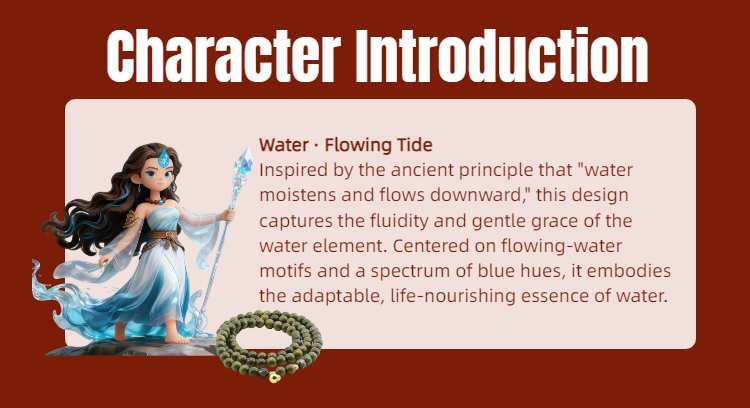 Character Introduction

Water · Flowing Tide
Inspired by the ancient principle that "water moistens and flows downward," this design captures the fluidity and gentle grace of the water element. Centered on flowing-water motifs and a spectrum of blue hues, it embodies the adaptable, life-nourishing essence of water.